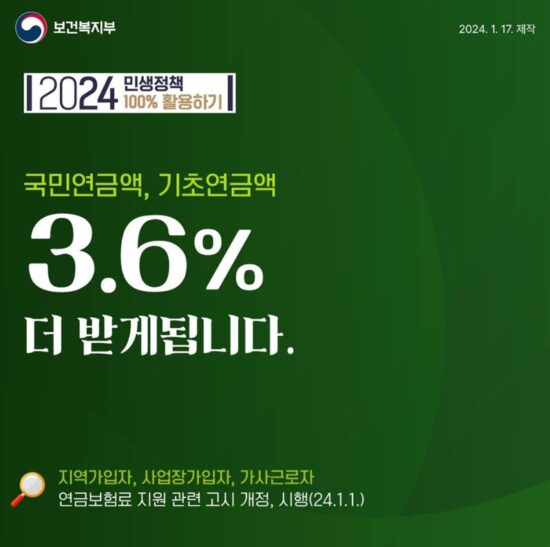 보건복지부

2024. 1. 17. 제작

2024 민생정책 100% 활용하기

국민연금액, 기초연금액

3.6%

더 받게됩니다.

지역가입자, 사업장가입자, 가사근로자
연금보험료 지원 관련 고시 개정, 시행(24.1.1.)